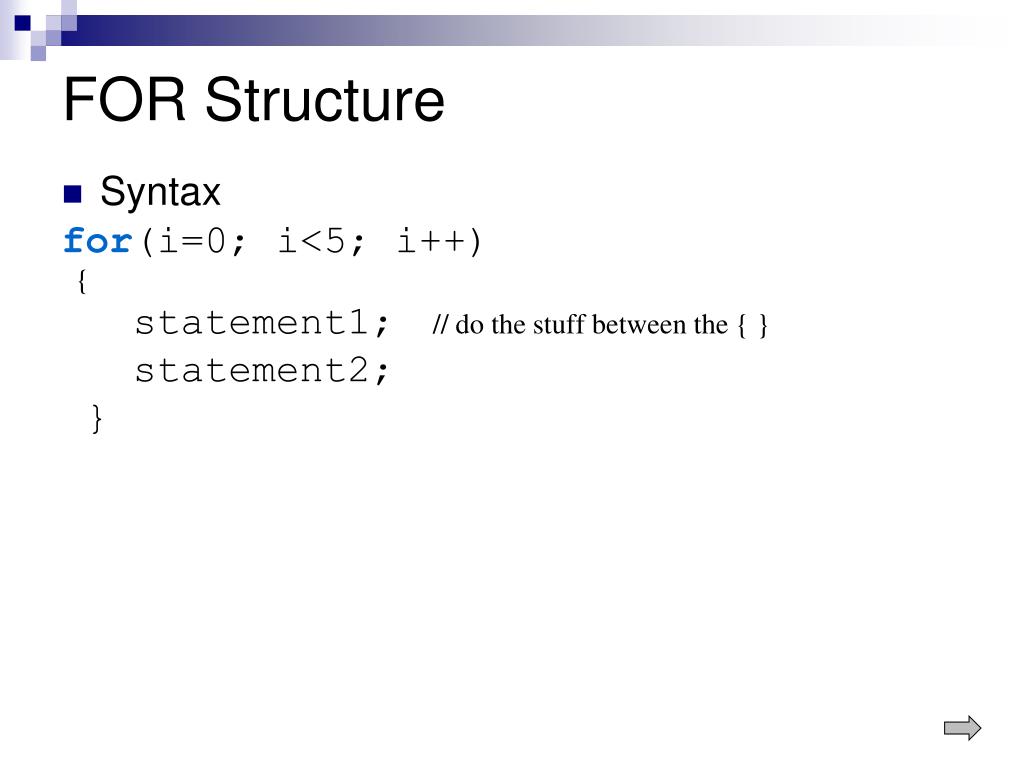 FOR Structure

Syntax

for(i=0; i<5; i++)
{
statement1; // do the stuff between the { }
statement2;
}